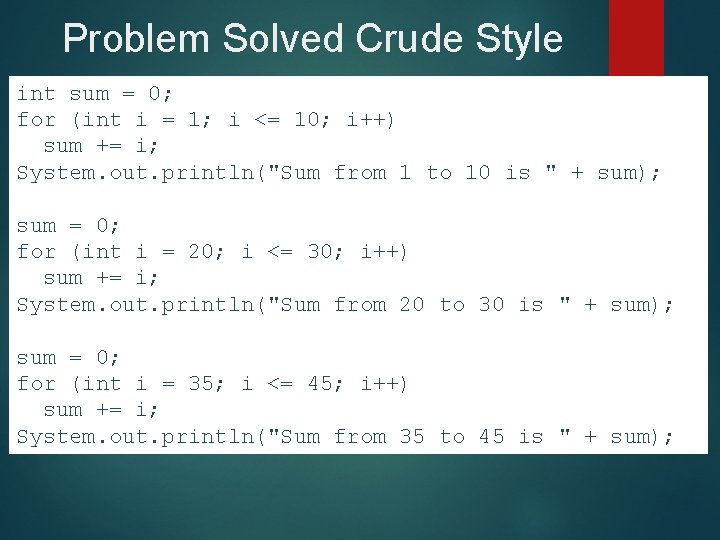 Problem Solved Crude Style

int sum = 0;
for (int i = 1; i <= 10; i++)
  sum += i;
System.out.println("Sum from 1 to 10 is " + sum);

sum = 0;
for (int i = 20; i <= 30; i++)
  sum += i;
System.out.println("Sum from 20 to 30 is " + sum);

sum = 0;
for (int i = 35; i <= 45; i++)
  sum += i;
System.out.println("Sum from 35 to 45 is " + sum);